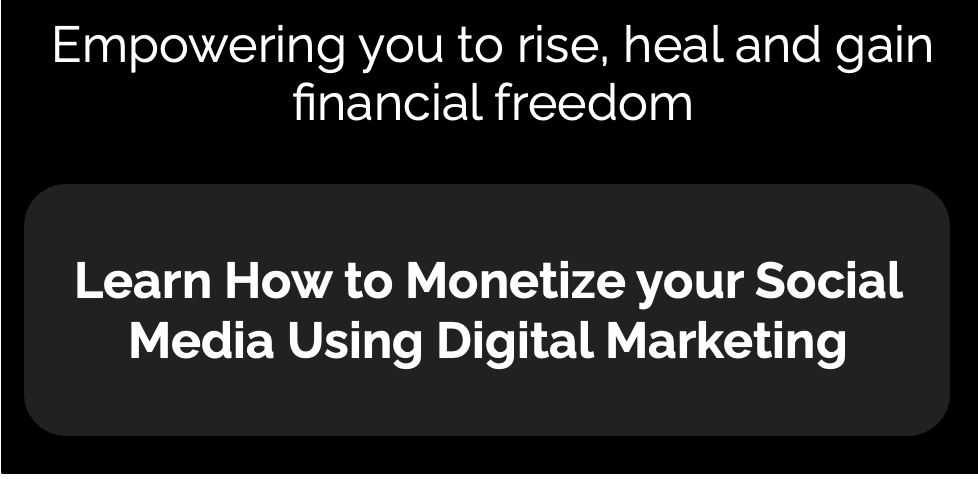 Empowering you to rise, heal and gain financial freedom

Learn How to Monetize your Social Media Using Digital Marketing